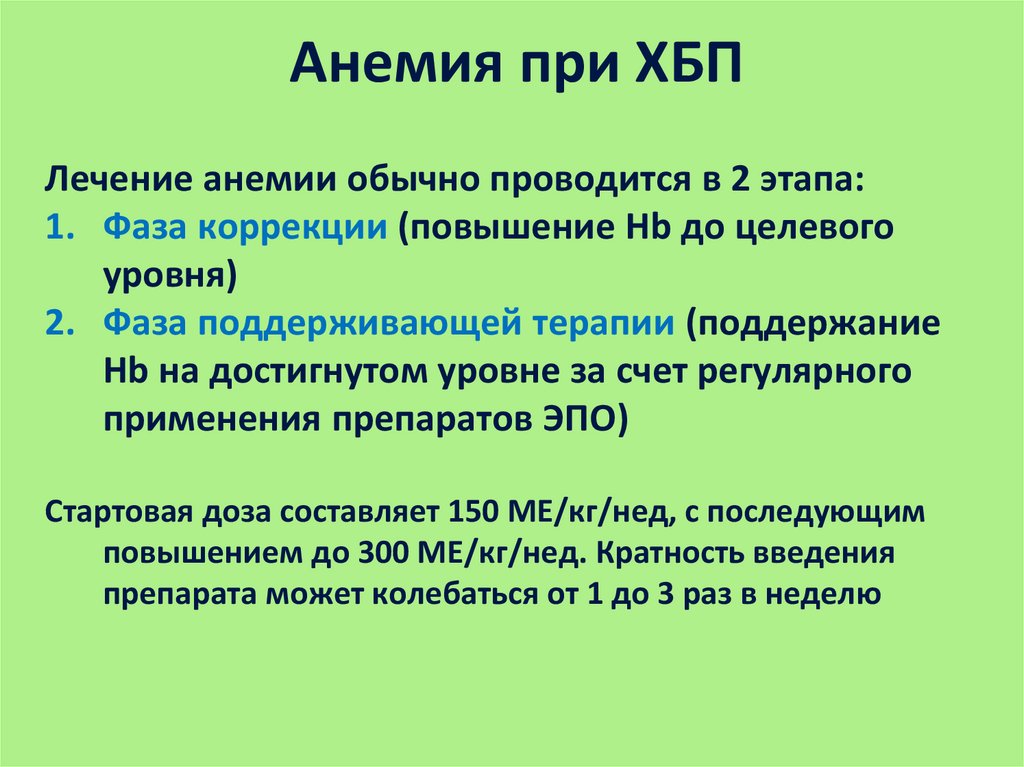 Анемия при ХБП

Лечение анемии обычно проводится в 2 этапа:
1. Фаза коррекции (повышение Hb до целевого уровня)
2. Фаза поддерживающей терапии (поддержание Hb на достигнутом уровне за счет регулярного применения препаратов ЭПО)

Стартовая доза составляет 150 МЕ/кг/нед, с последующим повышением до 300 МЕ/кг/нед. Кратность введения препарата может колебаться от 1 до 3 раз в неделю